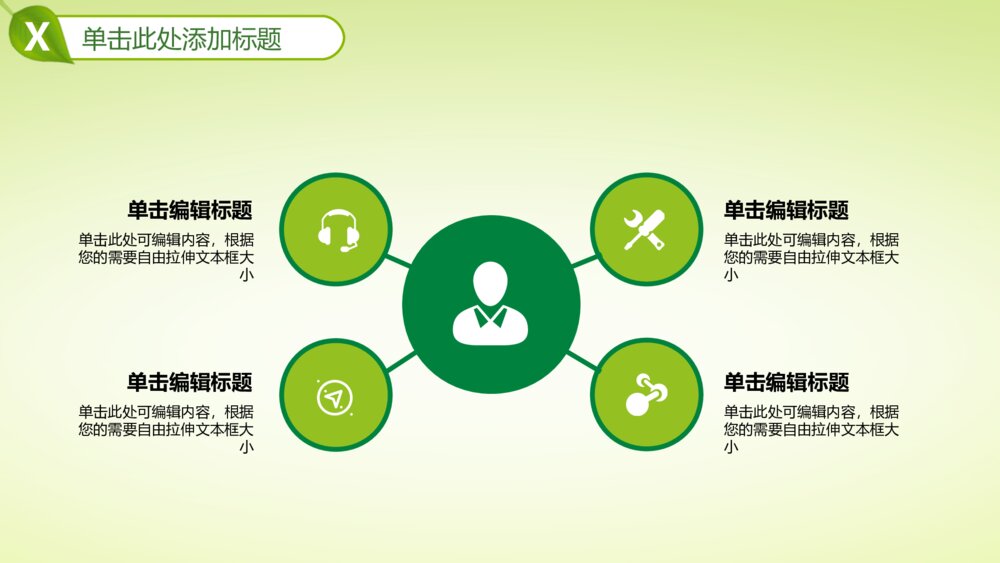 X 单击此处添加标题

单击编辑标题

单击此处可编辑内容，根据您的需要自由拉伸文本框大小

单击编辑标题

单击此处可编辑内容，根据您的需要自由拉伸文本框大小

单击编辑标题

单击此处可编辑内容，根据您的需要自由拉伸文本框大小

单击编辑标题

单击此处可编辑内容，根据您的需要自由拉伸文本框大小